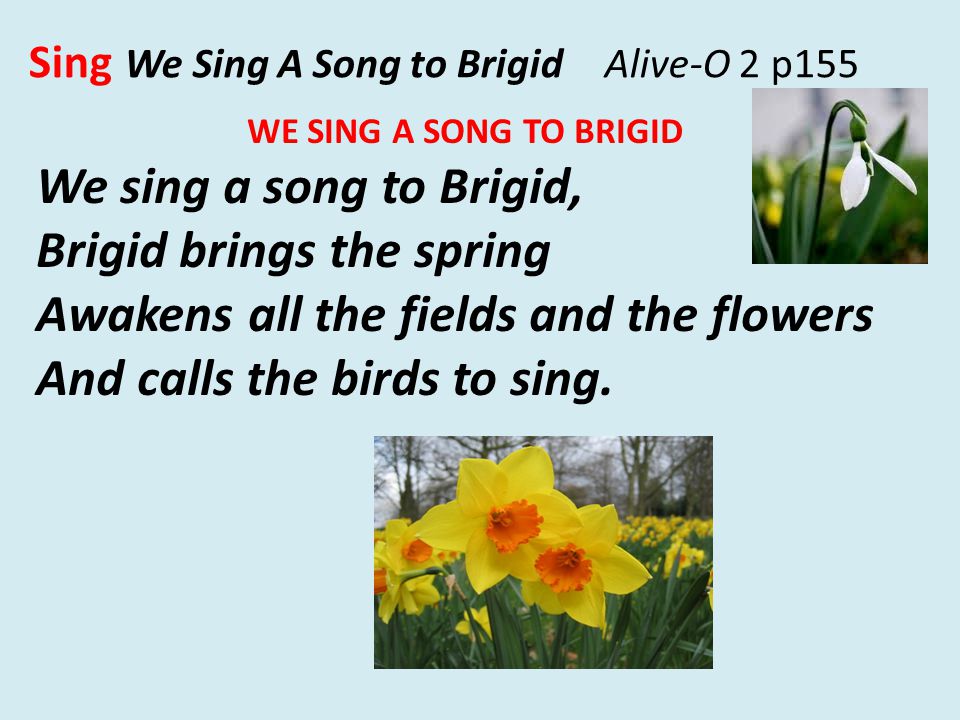 Sing We Sing A Song to Brigid Alive-O 2 p155

WE SING A SONG TO BRIGID

We sing a song to Brigid,
Brigid brings the spring
Awakens all the fields and the flowers
And calls the birds to sing.